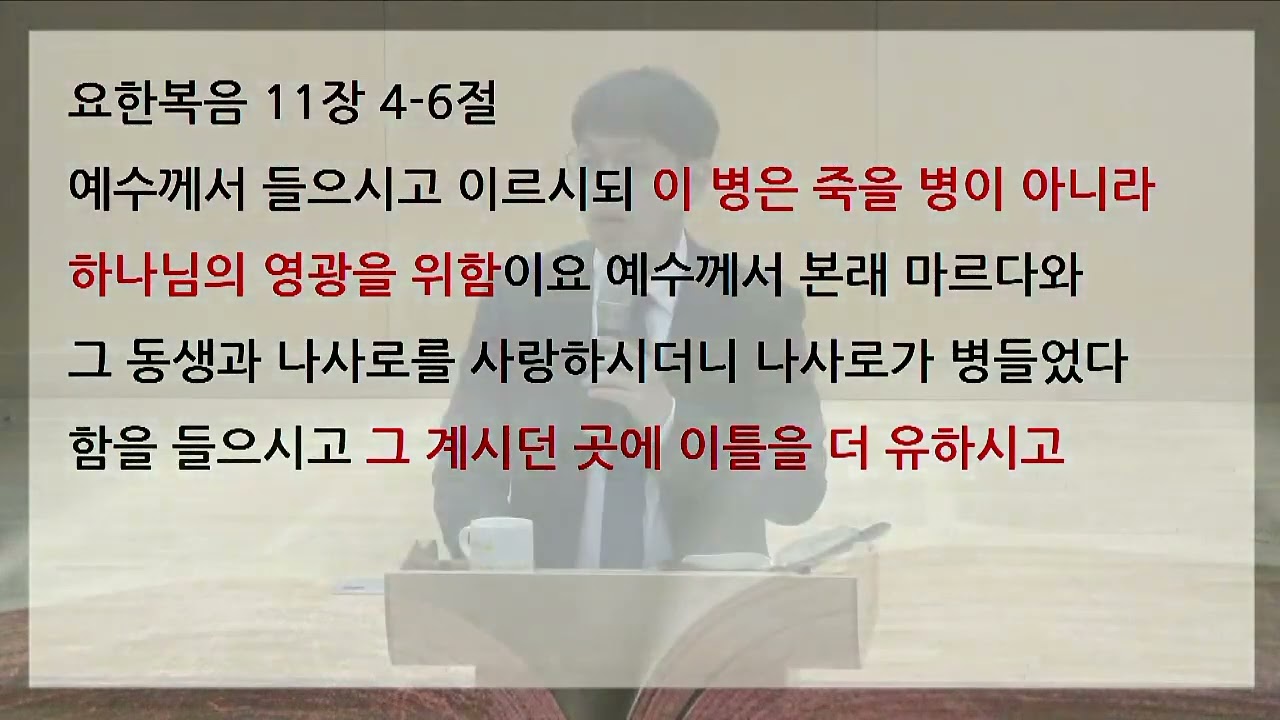 요한복음 11장 4-6절

예수께서 들으시고 이르시되 이 병은 죽을 병이 아니라 하나님의 영광을 위함이요 예수께서 본래 마르다와 그 동생과 나사로를 사랑하시더니 나사로가 병들었다 함을 들으시고 그 계시던 곳에 이틀을 더 유하시고